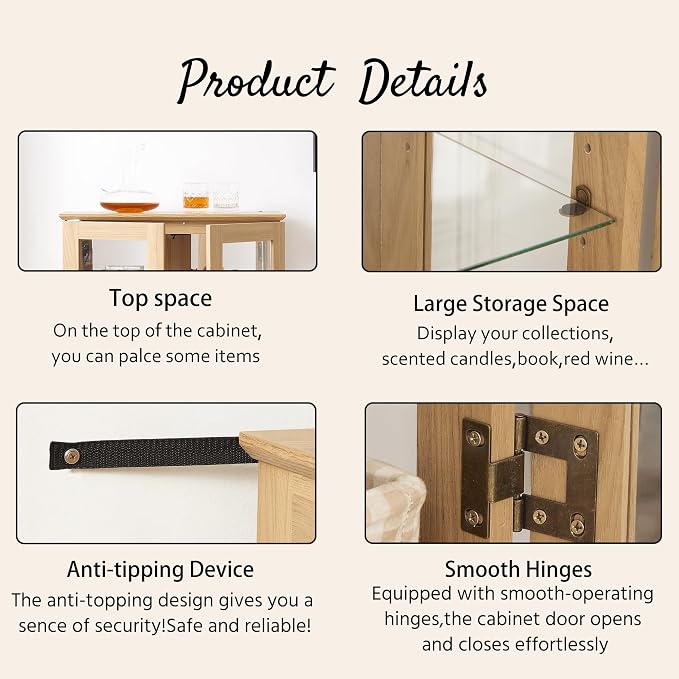 Product Details

Top space
On the top of the cabinet, you can palce some items

Large Storage Space
Display your collections, scented candles,book,red wine...

Anti-tipping Device
The anti-topping design gives you a sence of security!Safe and reliable!

Smooth Hinges
Equipped with smooth-operating hinges,the cabinet door opens and closes effortlessly